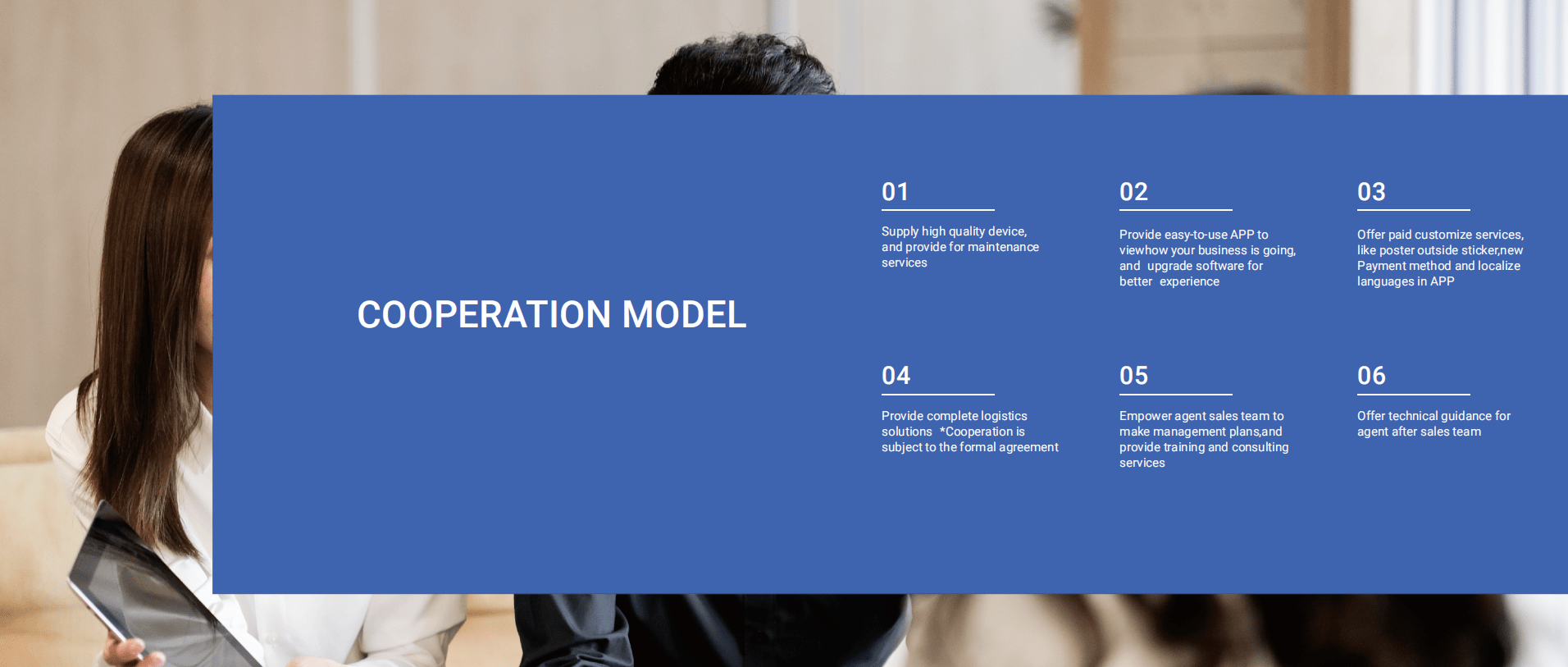 COOPERATION MODEL

01

Supply high quality device, and provide for maintenance services

02

Provide easy-to-use APP to viewhow your business is going, and upgrade software for better experience

03

Offer paid customize services, like poster outside sticker,new Payment method and localize languages in APP

04

Provide complete logistics solutions *Cooperation is subject to the formal agreement

05

Empower agent sales team to make management plans,and provide training and consulting services

06

Offer technical guidance for agent after sales team